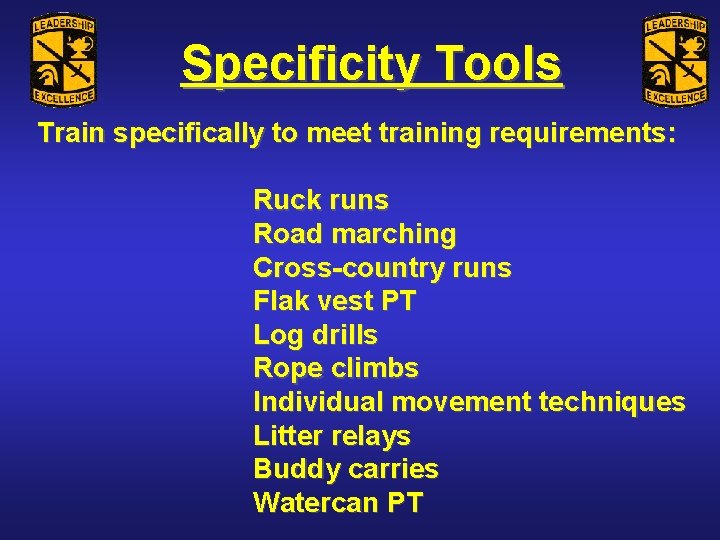 LEADERSHIP EXCELLENCE

Specificity Tools

LEADERSHIP EXCELLENCE

Train specifically to meet training requirements:

Ruck runs
Road marching
Cross-country runs
Flak vest PT
Log drills
Rope climbs
Individual movement techniques
Litter relays
Buddy carries
Watercan PT